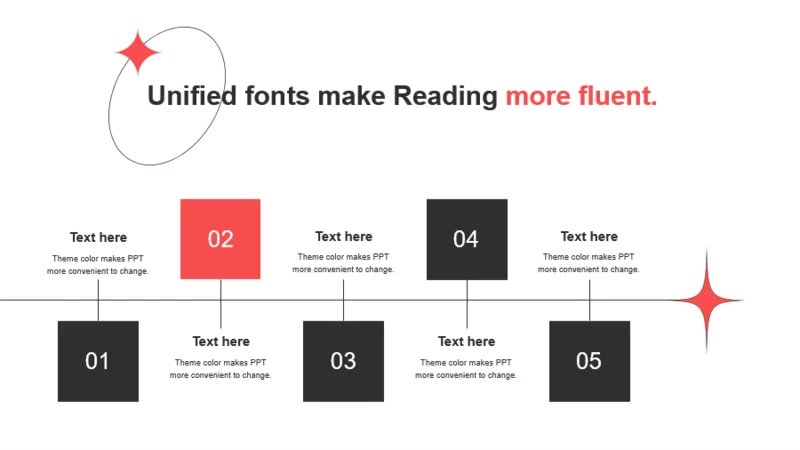 Unified fonts make Reading more fluent.

Text here
Theme color makes PPT more convenient to change.

01

02

Text here
Theme color makes PPT more convenient to change.

Text here
Theme color makes PPT more convenient to change.

03

04

Text here
Theme color makes PPT more convenient to change.

Text here
Theme color makes PPT more convenient to change.

05